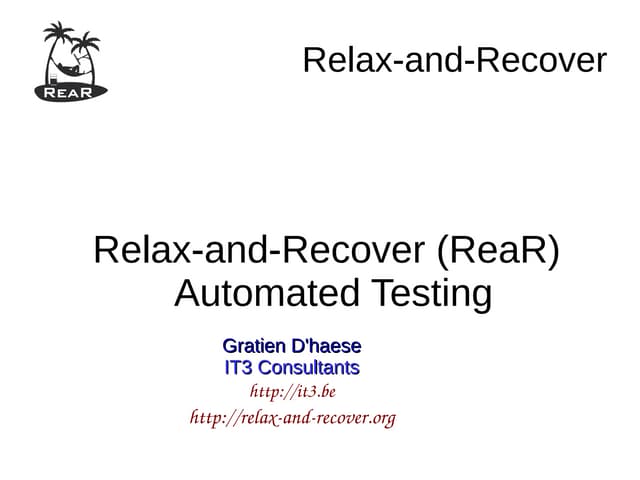 REAR

Relax-and-Recover

Relax-and-Recover (ReaR) Automated Testing

Gratien D'haese
IT3 Consultants
http://it3.be
http://relax-and-recover.org